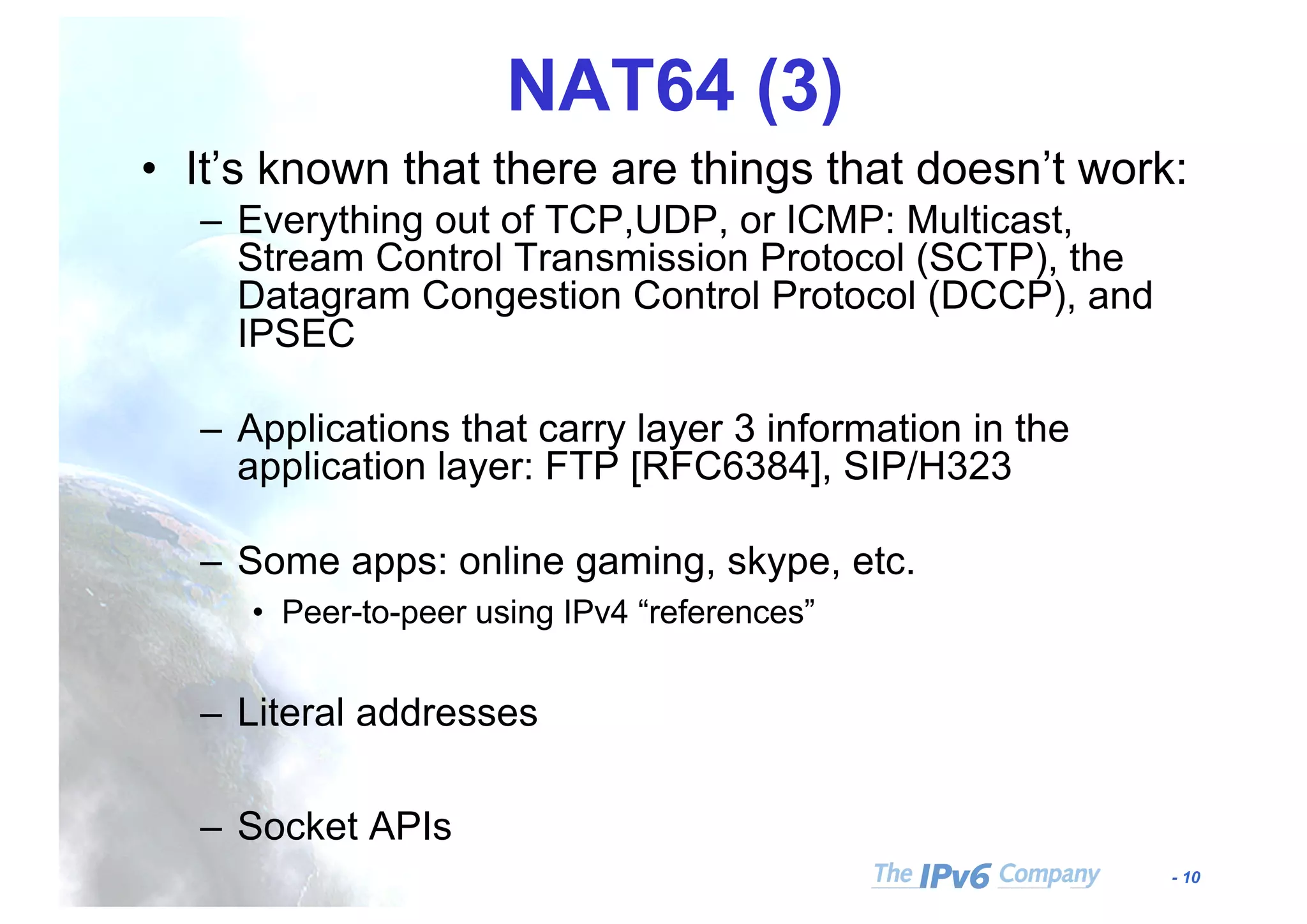 NAT64 (3)

• It’s known that there are things that doesn’t work:

– Everything out of TCP,UDP, or ICMP: Multicast, Stream Control Transmission Protocol (SCTP), the Datagram Congestion Control Protocol (DCCP), and IPSEC

– Applications that carry layer 3 information in the application layer: FTP [RFC6384], SIP/H323

– Some apps: online gaming, skype, etc.

• Peer-to-peer using IPv4 “references”

– Literal addresses

– Socket APIs

The IPv6 Company

- 10